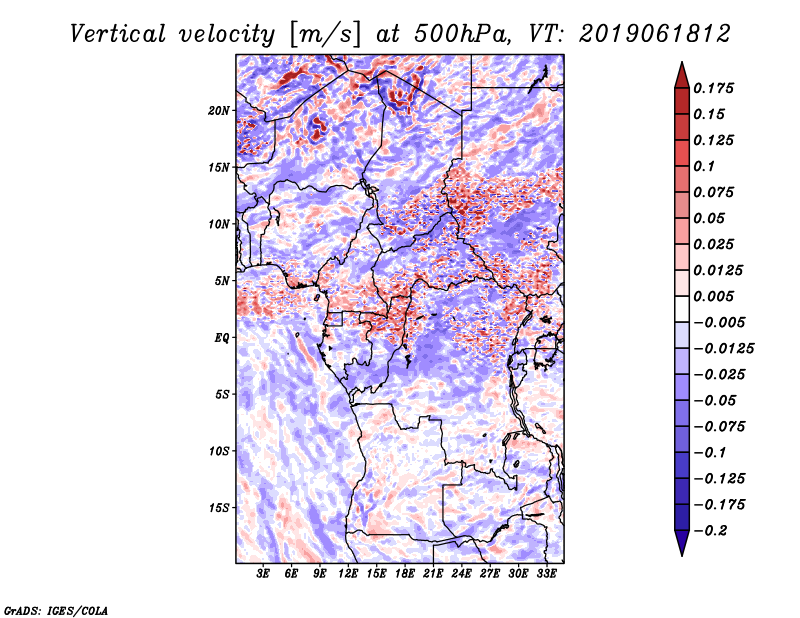 Vertical velocity [m/s] at 500hPa, VT: 2019061812

20N
15N
10N
5N
EQ
5S
10S
15S

3E 6E 9E 12E 15E 18E 21E 24E 27E 30E 33E

0.175
0.15
0.125
0.1
0.075
0.05
0.025
0.0125
0.005
−0.005
−0.0125
−0.025
−0.05
−0.075
−0.1
−0.125
−0.175
−0.2

GrADS: IGES/COLA